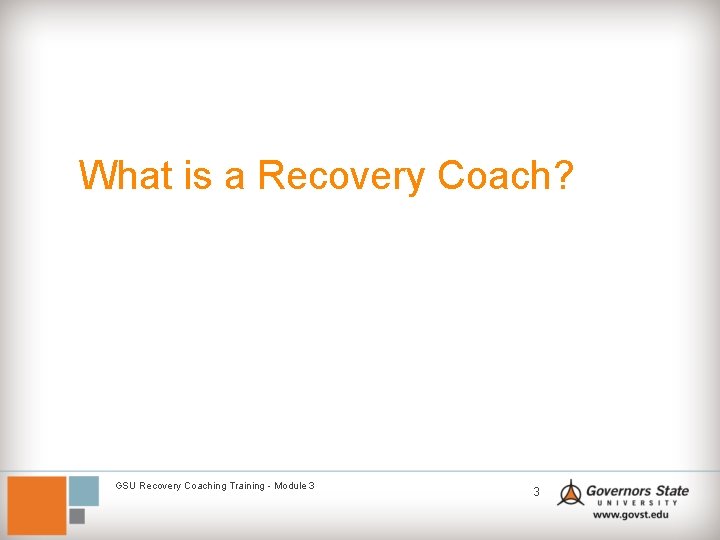 What is a Recovery Coach?

GSU Recovery Coaching Training - Module 3

3

Governors State
UNIVERSITY
www.govst.edu